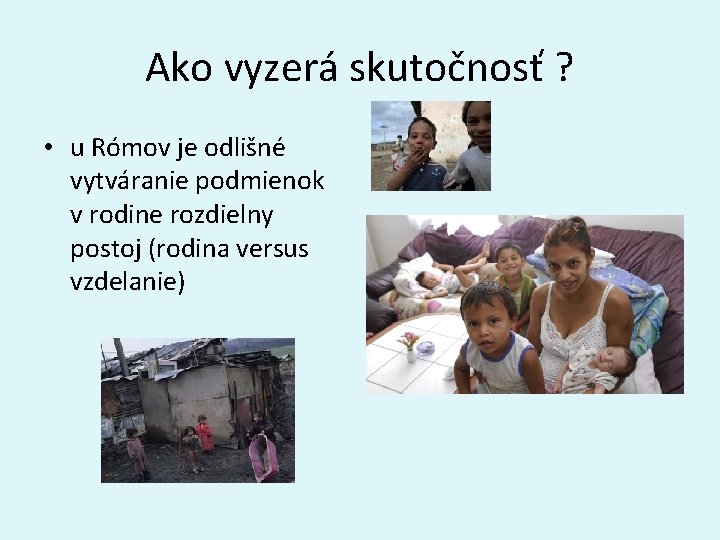 Ako vyzerá skutočnosť ?

• u Rómov je odlišné vytváranie podmienok v rodine rozdielny postoj (rodina versus vzdelanie)